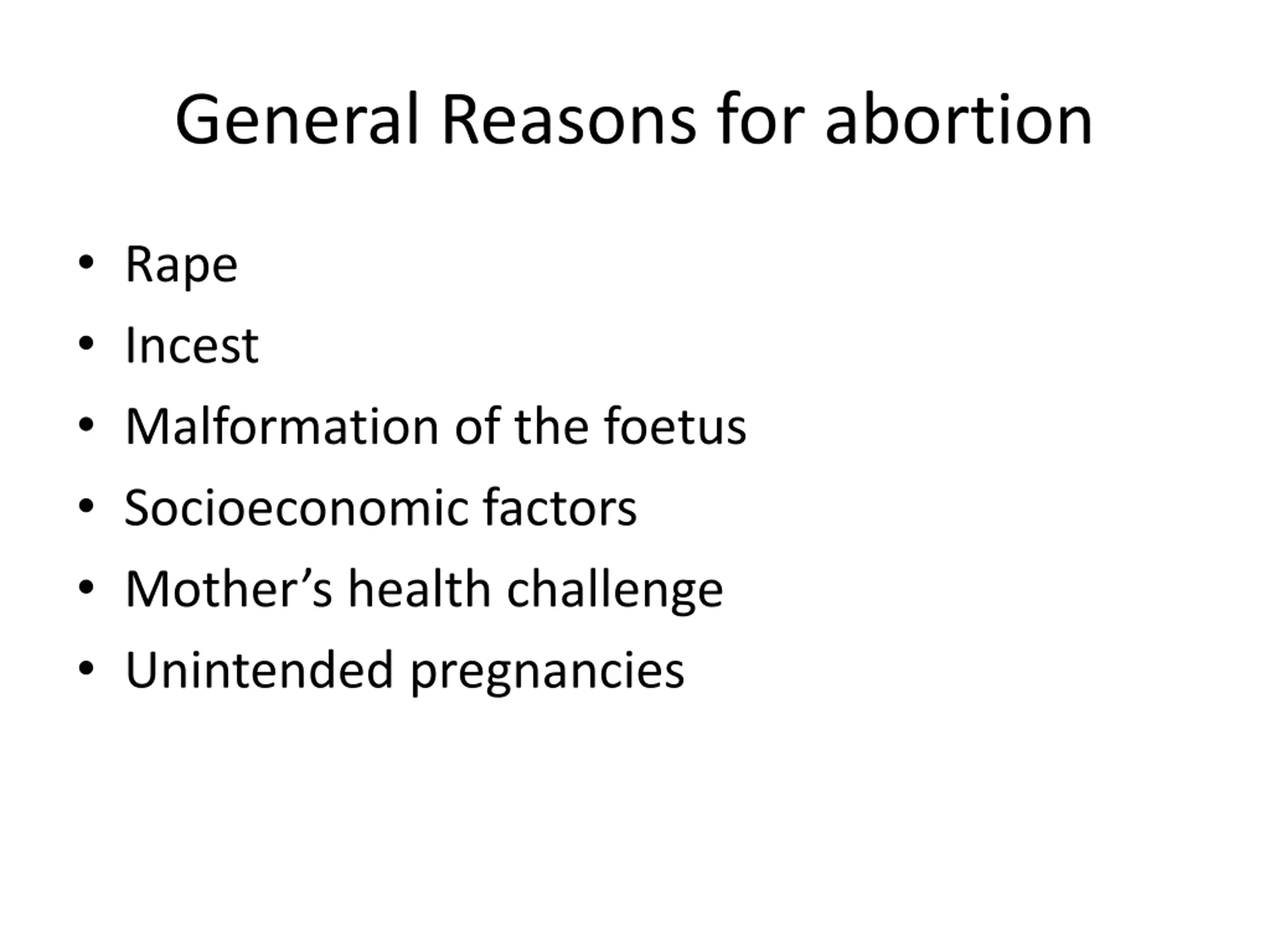 General Reasons for abortion

• Rape
• Incest
• Malformation of the foetus
• Socioeconomic factors
• Mother’s health challenge
• Unintended pregnancies